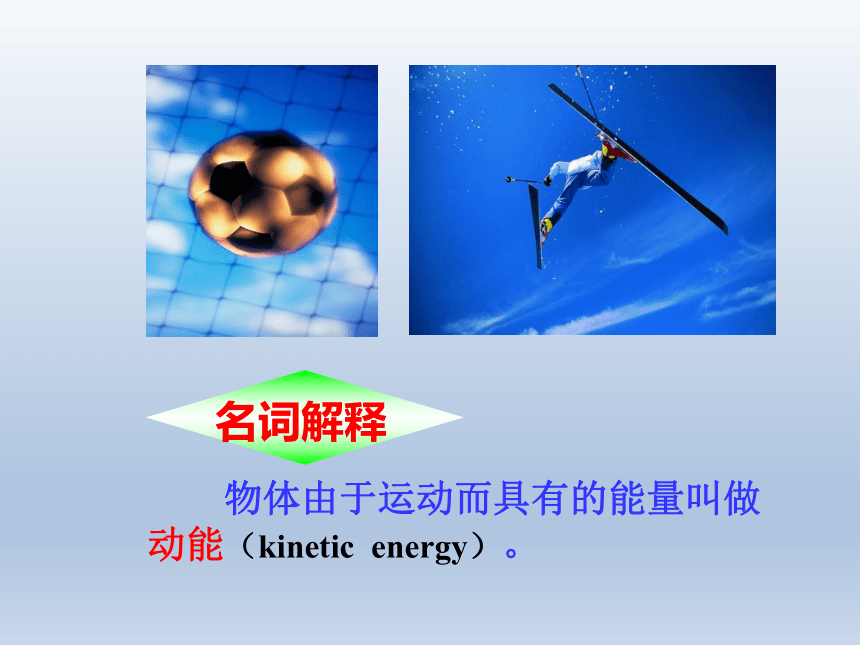 名词解释

物体由于运动而具有的能量叫做动能（kinetic energy）。